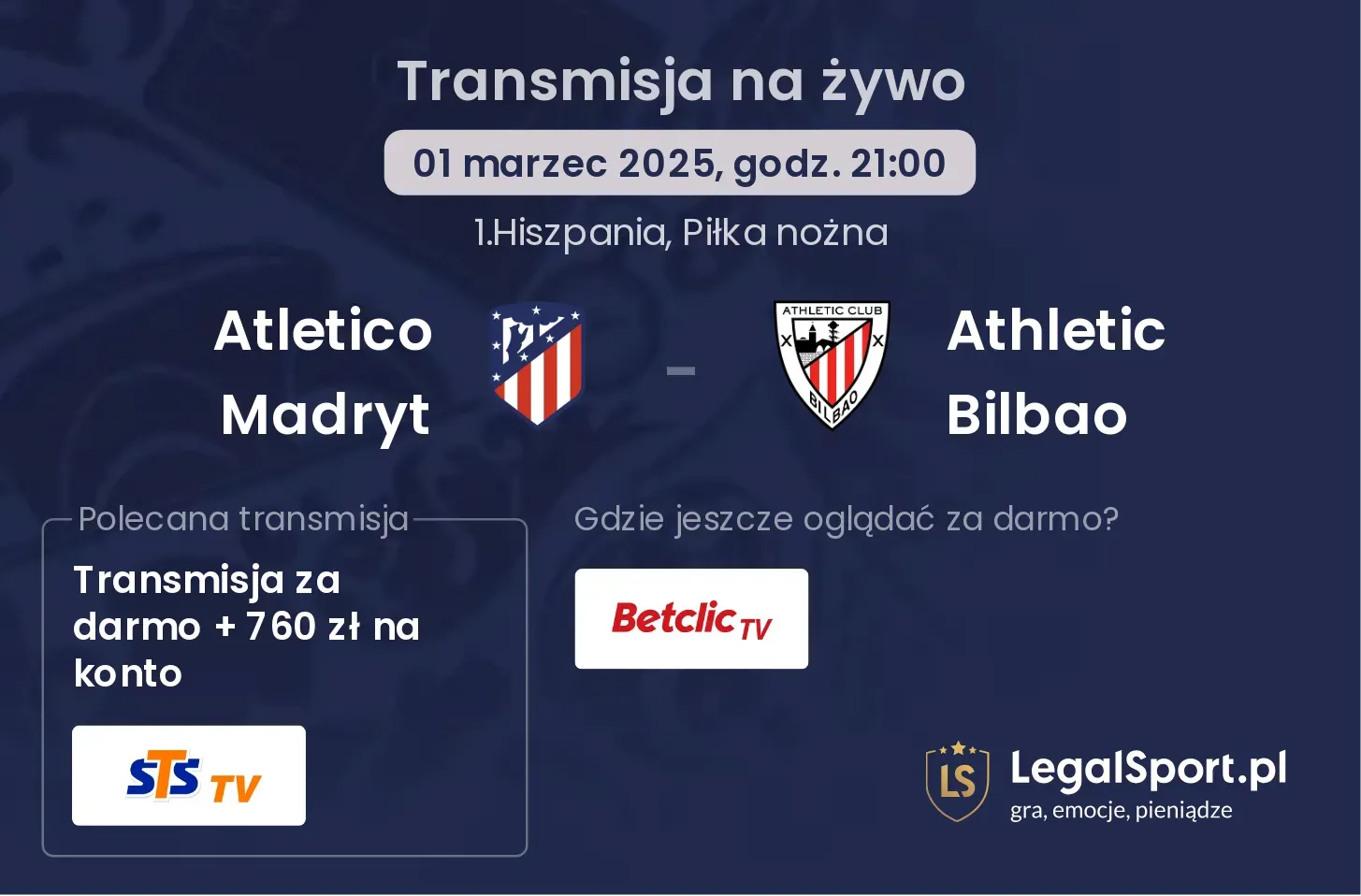 Transmisja na żywo

01 marzec 2025, godz. 21:00

1.Hiszpania, Piłka nożna

Atletico Madryt

-

ATHLETIC CLUB

BILBAO

Athletic Bilbao

Polecana transmisja

Transmisja za darmo + 760 zł na konto

STS TV

Gdzie jeszcze oglądać za darmo?

Betclic TV

LS

LegalSport.pl

gra, emocje, pieniądze